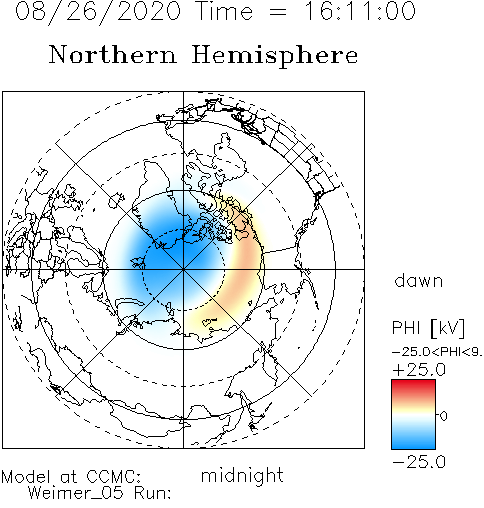 08/26/2020 Time = 16:11:00

Northern Hemisphere

dawn

PHI [kV]

−25.0<PHI<9.

+25.0

0

−25.0

Model at CCMC:

Weimer_05 Run:

midnight